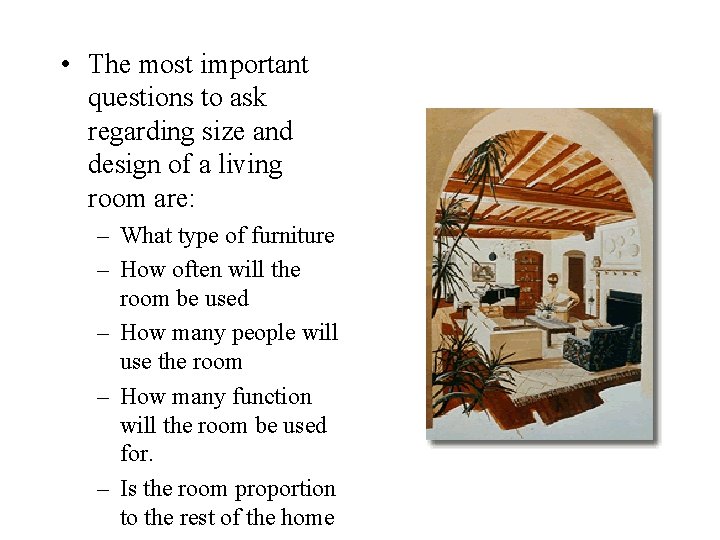 • The most important questions to ask regarding size and design of a living room are:

– What type of furniture

– How often will the room be used

– How many people will use the room

– How many function will the room be used for.

– Is the room proportion to the rest of the home